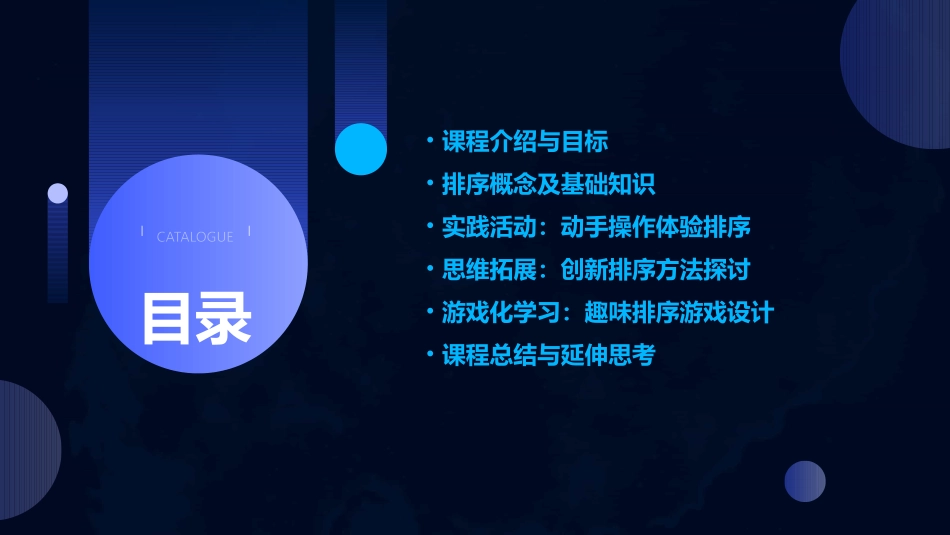 CATALOGUE

目录

• 课程介绍与目标
• 排序概念及基础知识
• 实践活动：动手操作体验排序
• 思维拓展：创新排序方法探讨
• 游戏化学习：趣味排序游戏设计
• 课程总结与延伸思考